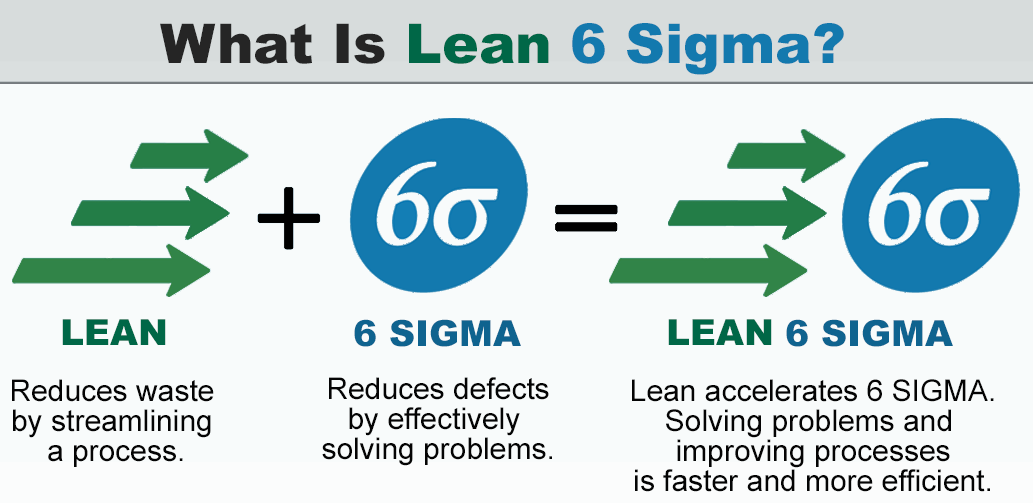 What Is Lean 6 Sigma?

+ $6\sigma$ = $6\sigma$

LEAN

Reduces waste by streamlining a process.

6 SIGMA

Reduces defects by effectively solving problems.

LEAN 6 SIGMA

Lean accelerates 6 SIGMA. Solving problems and improving processes is faster and more efficient.